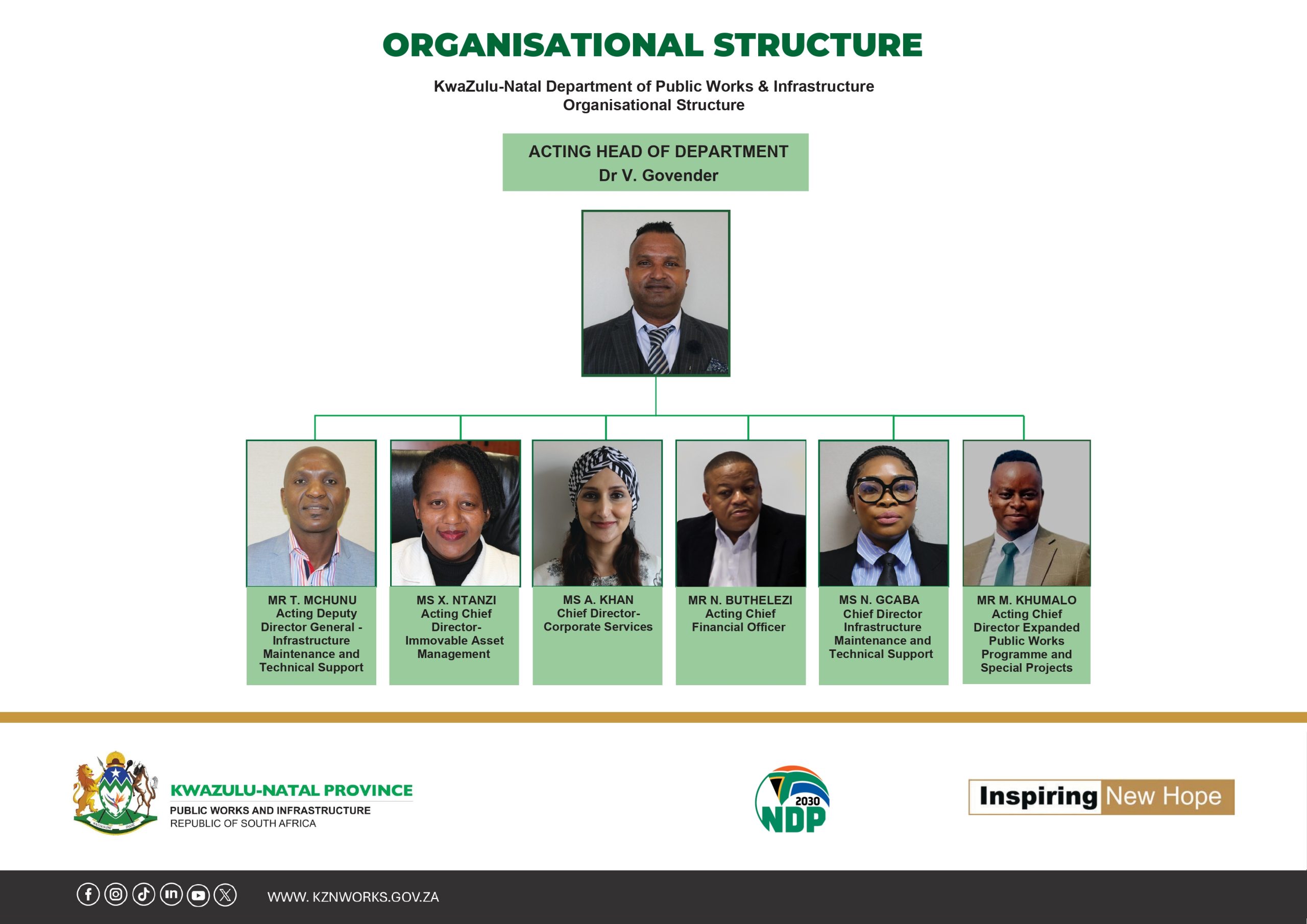 ORGANISATIONAL STRUCTURE

KwaZulu-Natal Department of Public Works & Infrastructure
Organisational Structure

ACTING HEAD OF DEPARTMENT
Dr V. Govender

MR T. MCHUNU
Acting Deputy Director General - Infrastructure Maintenance and Technical Support

MS X. NTANZI
Acting Chief Director- Immovable Asset Management

MS A. KHAN
Chief Director- Corporate Services

MR N. BUTHELEZI
Acting Chief Financial Officer

MS N. GCABA
Chief Director Infrastructure Maintenance and Technical Support

MR M. KHUMALO
Acting Chief Director Expanded Public Works Programme and Special Projects

KWAZULU-NATAL PROVINCE
PUBLIC WORKS AND INFRASTRUCTURE
REPUBLIC OF SOUTH AFRICA

2030
NDP

Inspiring New Hope

WWW. KZNWORKS.GOV.ZA